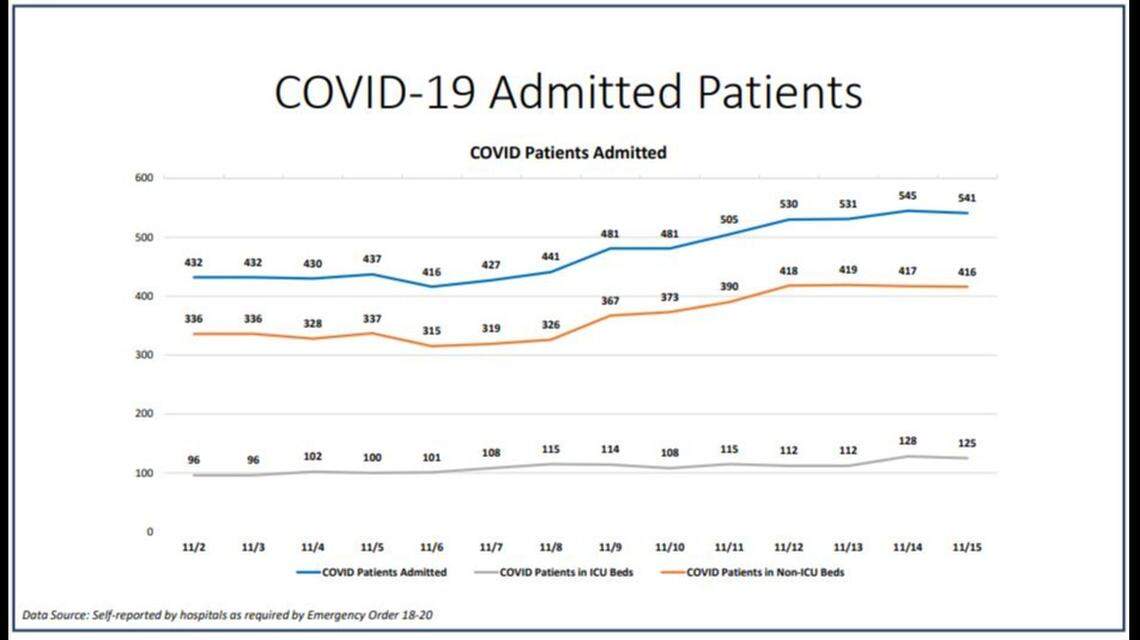 COVID-19 Admitted Patients

COVID Patients Admitted

600
500
400
300
200
100
0

432 432 430 437 416 427 441 481 481 505 530 531 545 541

336 336 328 337 315 319 326 367 373 390 418 419 417 416

96 96 102 100 101 108 115 114 108 115 112 112 128 125

11/2 11/3 11/4 11/5 11/6 11/7 11/8 11/9 11/10 11/11 11/12 11/13 11/14 11/15

COVID Patients Admitted
COVID Patients in ICU Beds
COVID Patients in Non-ICU Beds

Data Source: Self-reported by hospitals as required by Emergency Order 18-20